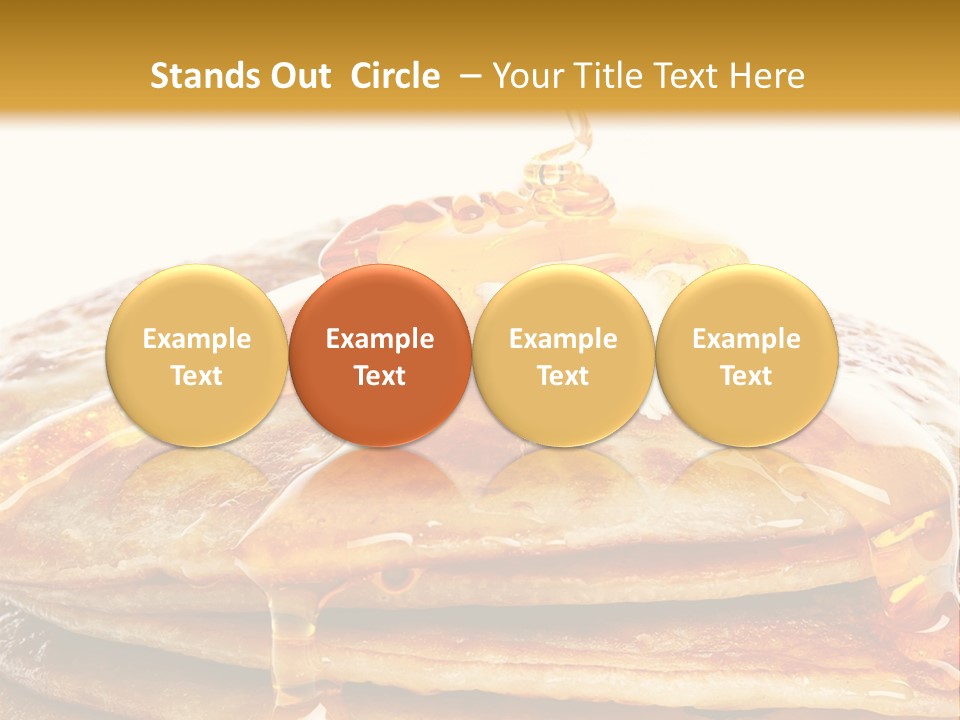 Stands Out Circle – Your Title Text Here

Example Text

Example Text

Example Text

Example Text